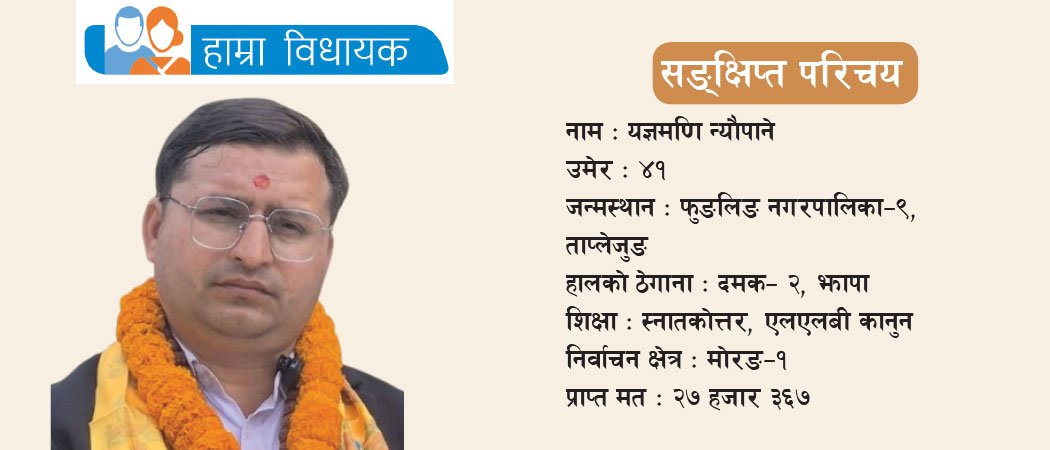 हाम्रा विधायक

सङ्क्षिप्त परिचय

नाम : यज्ञमणि न्यौपाने
उमेर : ४१
जन्मस्थान : फुङलिङ नगरपालिका–९, ताप्लेजुङ
हालको ठेगाना : दमक– २, झापा
शिक्षा : स्नातकोत्तर, एलएलबी कानुन
निर्वाचन क्षेत्र : मोरङ–१
प्राप्त मत : २७ हजार ३६७